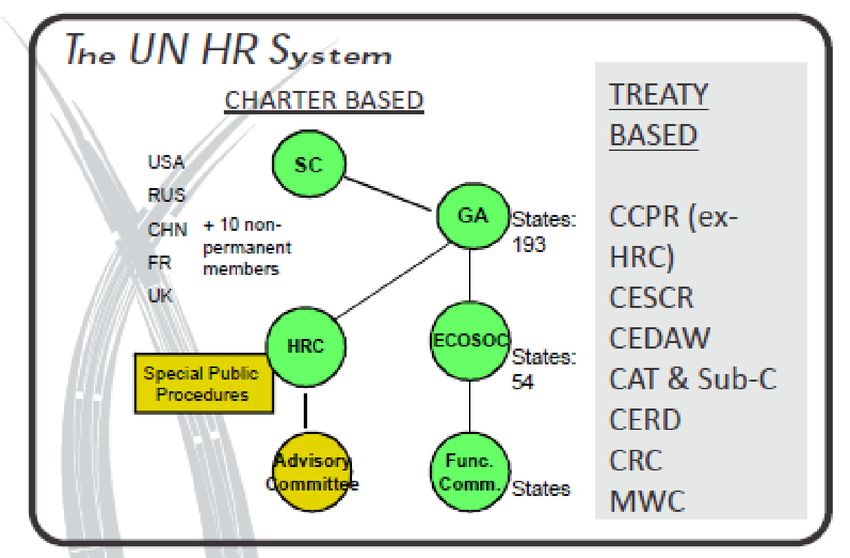 The UN HR System

CHARTER BASED

USA
RUS
CHN
FR
UK

+ 10 non-permanent members

SC

GA

States: 193

HRC

ECOSOC

States: 54

Special Public Procedures

Advisory Committee

Func. Comm.

States

TREATY BASED

CCPR (ex-HRC)
CESCR
CEDAW
CAT & Sub-C
CERD
CRC
MWC